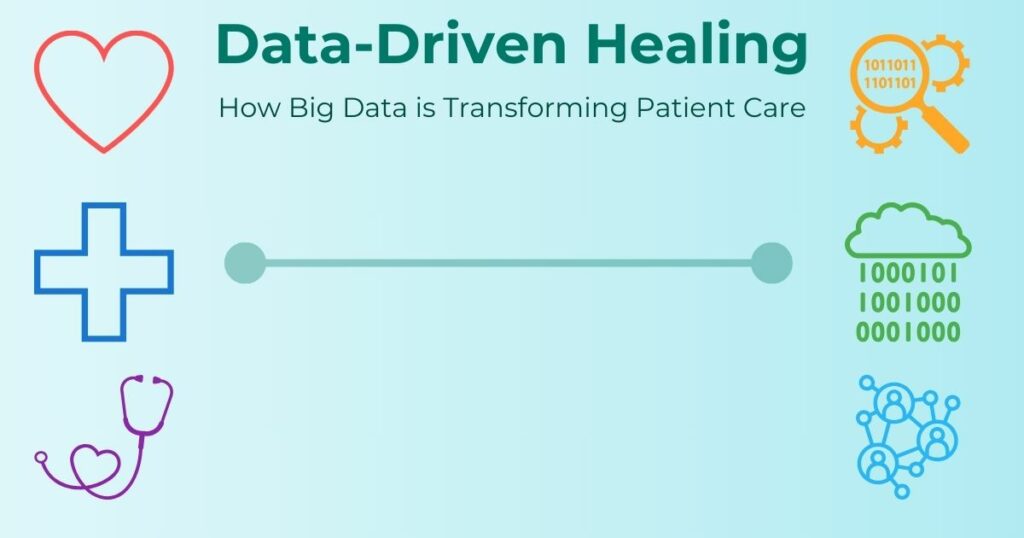 Data-Driven Healing

How Big Data is Transforming Patient Care

1011011
1101101

1000101
1001000
0001000